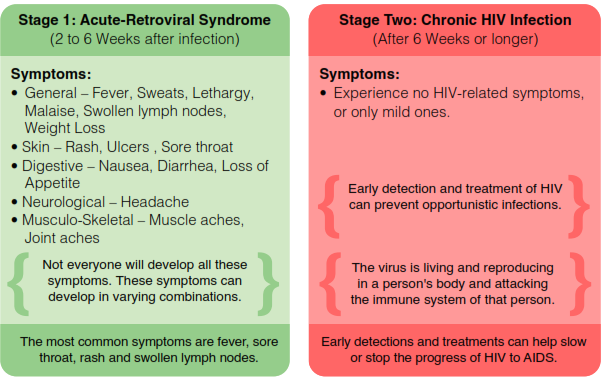 Stage 1: Acute-Retroviral Syndrome
(2 to 6 Weeks after infection)

Symptoms:
• General – Fever, Sweats, Lethargy, Malaise, Swollen lymph nodes, Weight Loss
• Skin – Rash, Ulcers , Sore throat
• Digestive – Nausea, Diarrhea, Loss of Appetite
• Neurological – Headache
• Musculo-Skeletal – Muscle aches, Joint aches

Not everyone will develop all these symptoms. These symptoms can develop in varying combinations.

The most common symptoms are fever, sore throat, rash and swollen lymph nodes.

Stage Two: Chronic HIV Infection
(After 6 Weeks or longer)

Symptoms:
• Experience no HIV-related symptoms, or only mild ones.

Early detection and treatment of HIV can prevent opportunistic infections.

The virus is living and reproducing in a person's body and attacking the immune system of that person.

Early detections and treatments can help slow or stop the progress of HIV to AIDS.